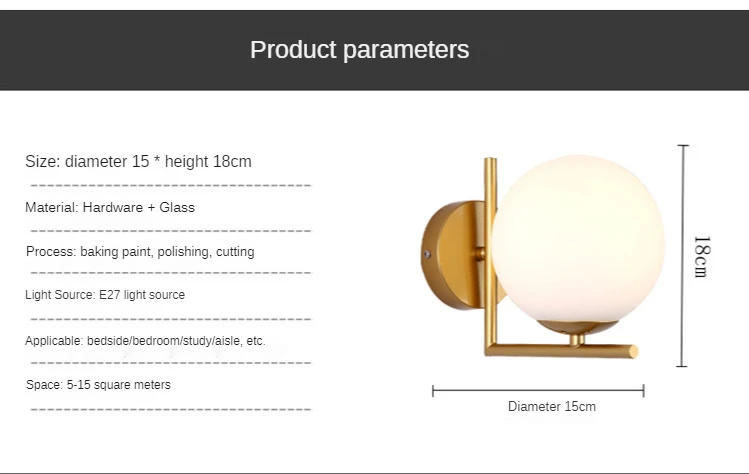 Product parameters

Size: diameter 15 * height 18cm

Material: Hardware + Glass

Process: baking paint, polishing, cutting

Light Source: E27 light source

Applicable: bedside/bedroom/study/aisle, etc.

Space: 5-15 square meters

18cm

Diameter 15cm